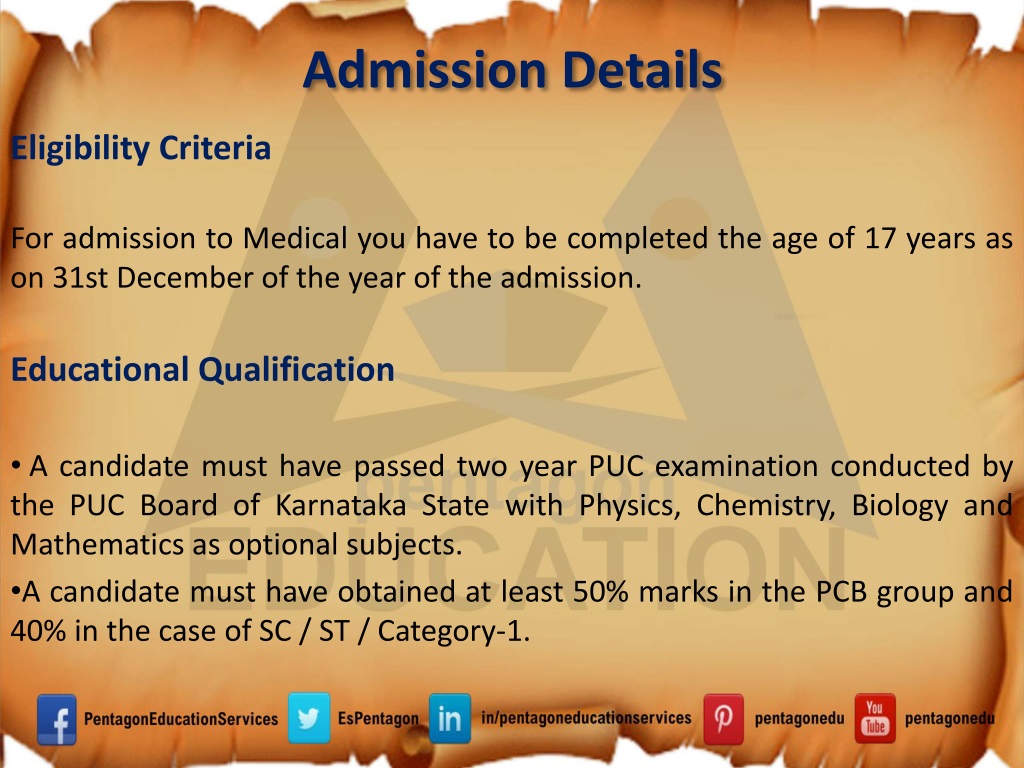 Admission Details

Eligibility Criteria

For admission to Medical you have to be completed the age of 17 years as on 31st December of the year of the admission.

Educational Qualification

• A candidate must have passed two year PUC examination conducted by the PUC Board of Karnataka State with Physics, Chemistry, Biology and Mathematics as optional subjects.

•A candidate must have obtained at least 50% marks in the PCB group and 40% in the case of SC / ST / Category-1.

pentagon EDUCATION

PentagonEducationServices EsPentagon in/pentagoneducationservices pentagonedu You Tube pentagonedu